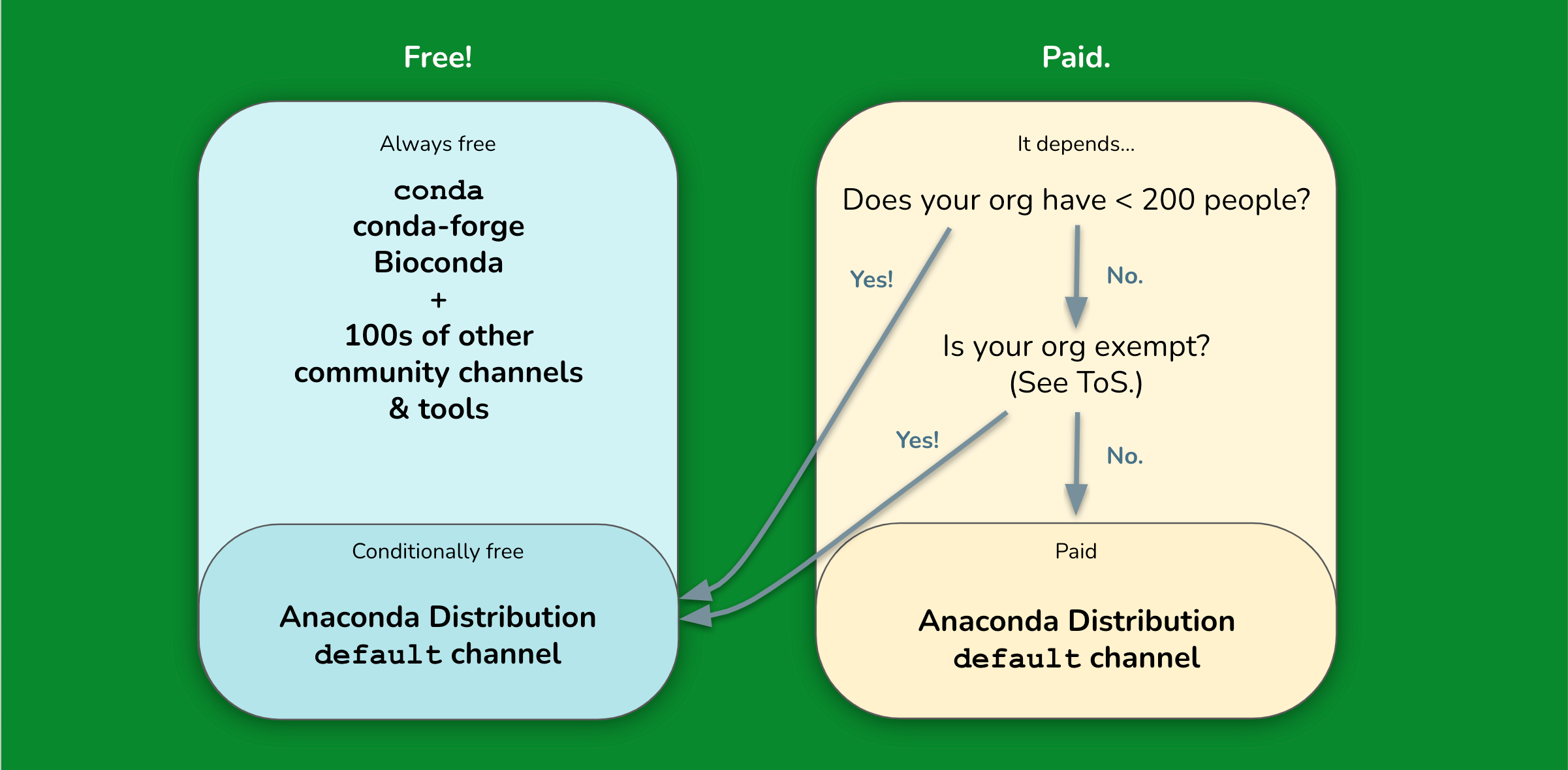 Free!

Always free

conda
conda-forge
Bioconda
+
100s of other community channels & tools

Conditionally free

Anaconda Distribution
default channel

Paid.

It depends...

Does your org have < 200 people?

Yes!

No.

Is your org exempt? (See ToS.)

Yes!

No.

Paid

Anaconda Distribution
default channel